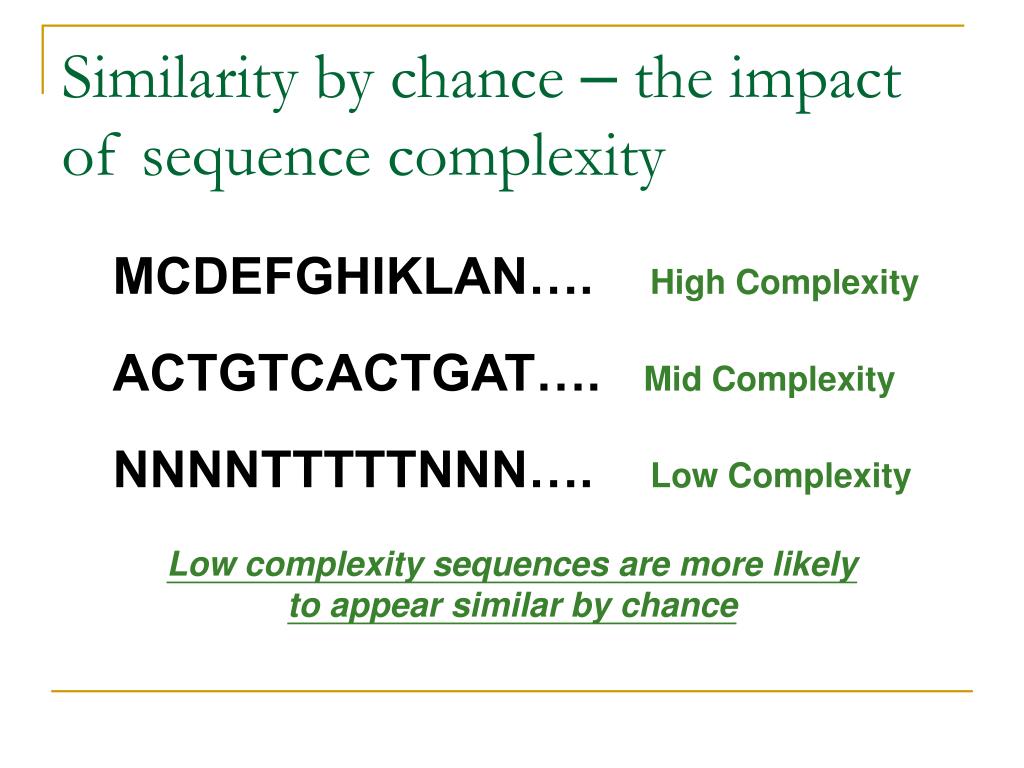 Similarity by chance – the impact of sequence complexity

MCDEFGHIKLAN…. High Complexity

ACTGTCACTGAT…. Mid Complexity

NNNNTTTTTNNN…. Low Complexity

Low complexity sequences are more likely to appear similar by chance